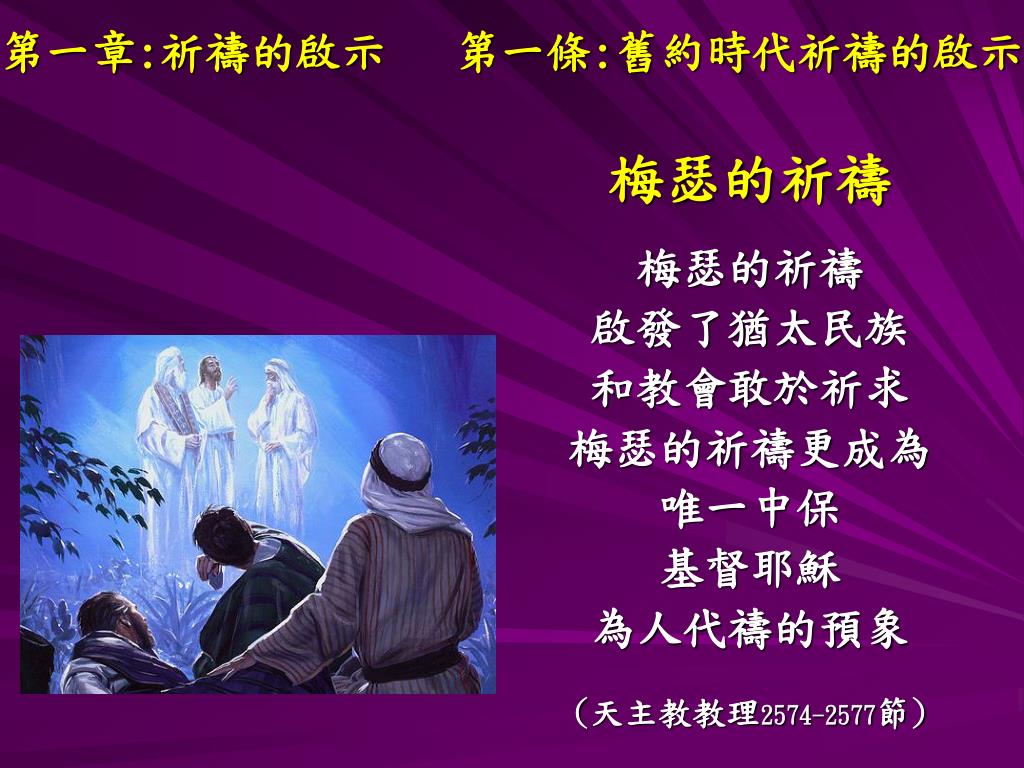 第一章:祈禱的啟示　第一條:舊約時代祈禱的啟示

梅瑟的祈禱

梅瑟的祈禱
啟發了猶太民族
和教會敢於祈求
梅瑟的祈禱更成為
唯一中保
基督耶穌
為人代禱的預象

（天主教教理2574-2577節）